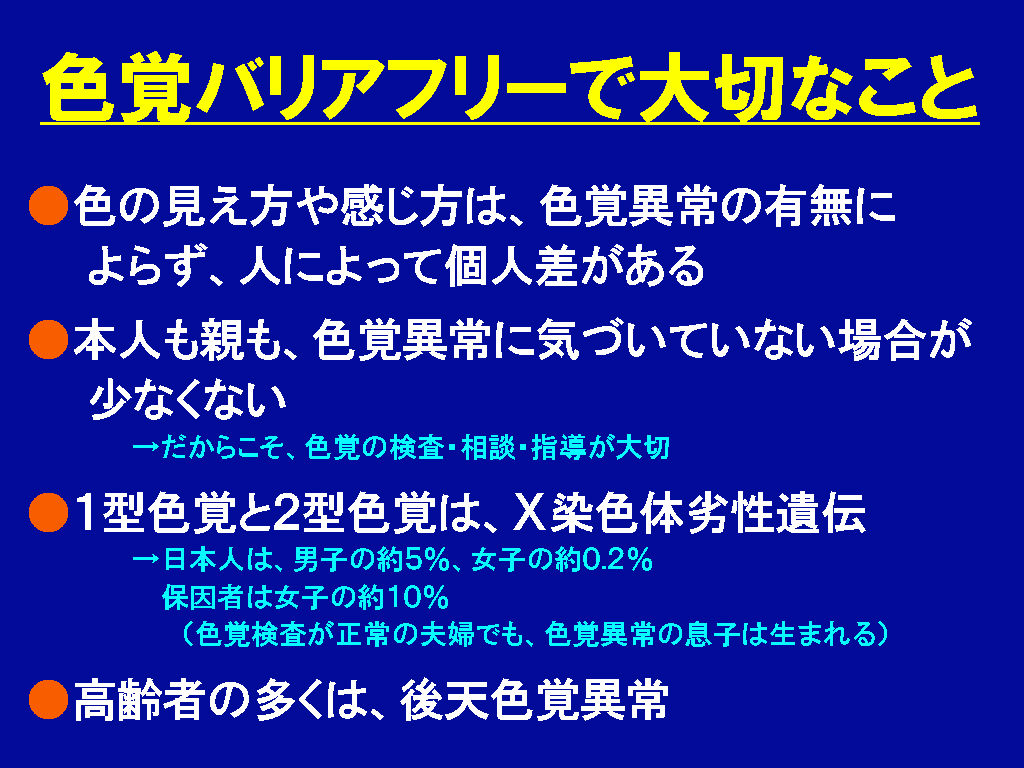 色覚バリアフリーで大切なこと

●色の見え方や感じ方は、色覚異常の有無によらず、人によって個人差がある

●本人も親も、色覚異常に気づいていない場合が少なくない

→だからこそ、色覚の検査・相談・指導が大切

●1型色覚と2型色覚は、X染色体劣性遺伝

→日本人は、男子の約5%、女子の約0.2%

保因者は女子の約10%

（色覚検査が正常の夫婦でも、色覚異常の息子は生まれる）

●高齢者の多くは、後天色覚異常